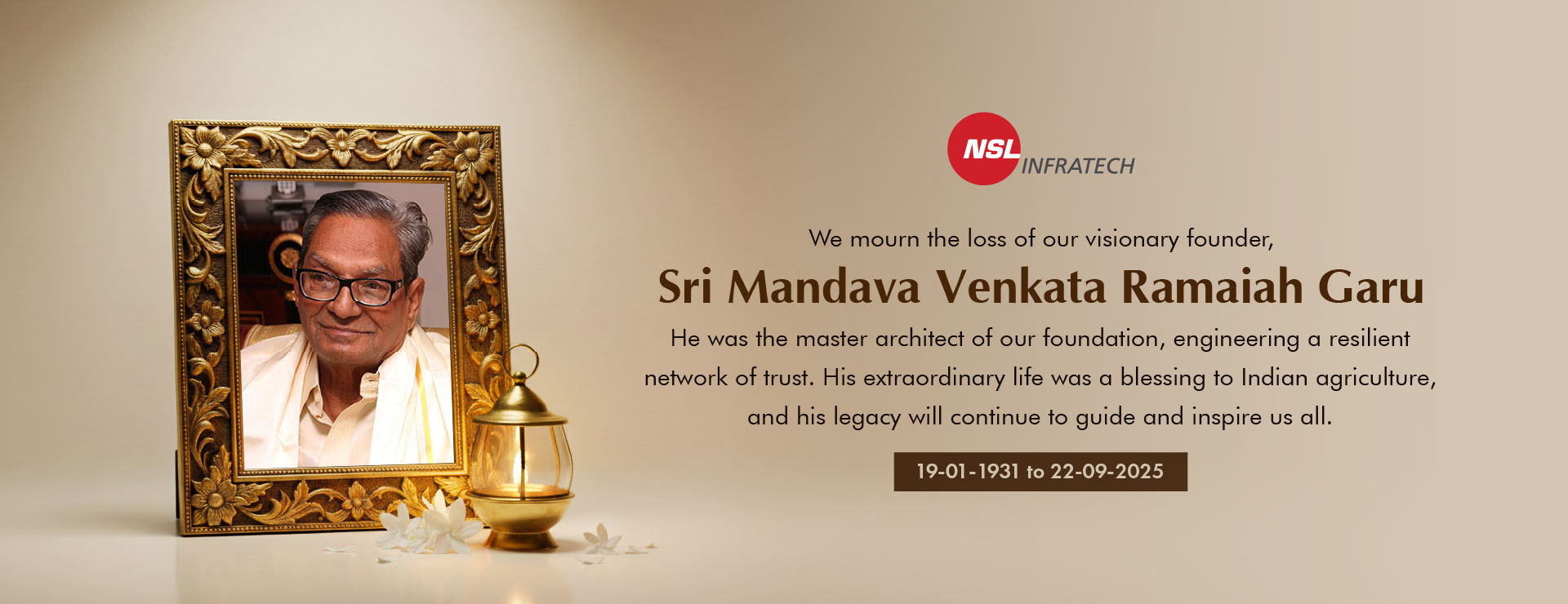 NSL INFRATECH

We mourn the loss of our visionary founder,

Sri Mandava Venkata Ramaiah Garu

He was the master architect of our foundation, engineering a resilient network of trust. His extraordinary life was a blessing to Indian agriculture, and his legacy will continue to guide and inspire us all.

19-01-1931 to 22-09-2025